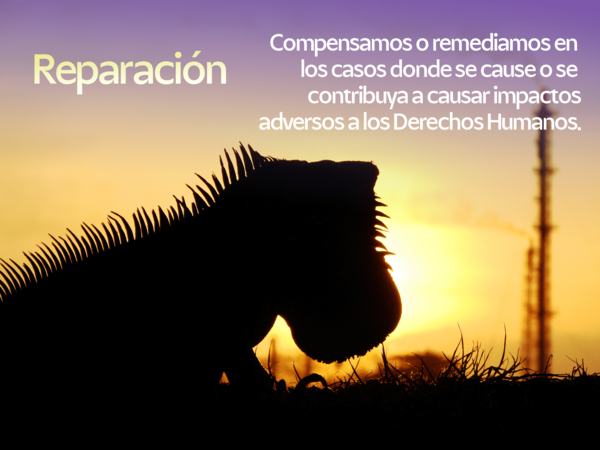 Reparación

Compensamos o remediamos en los casos donde se cause o se contribuya a causar impactos adversos a los Derechos Humanos.